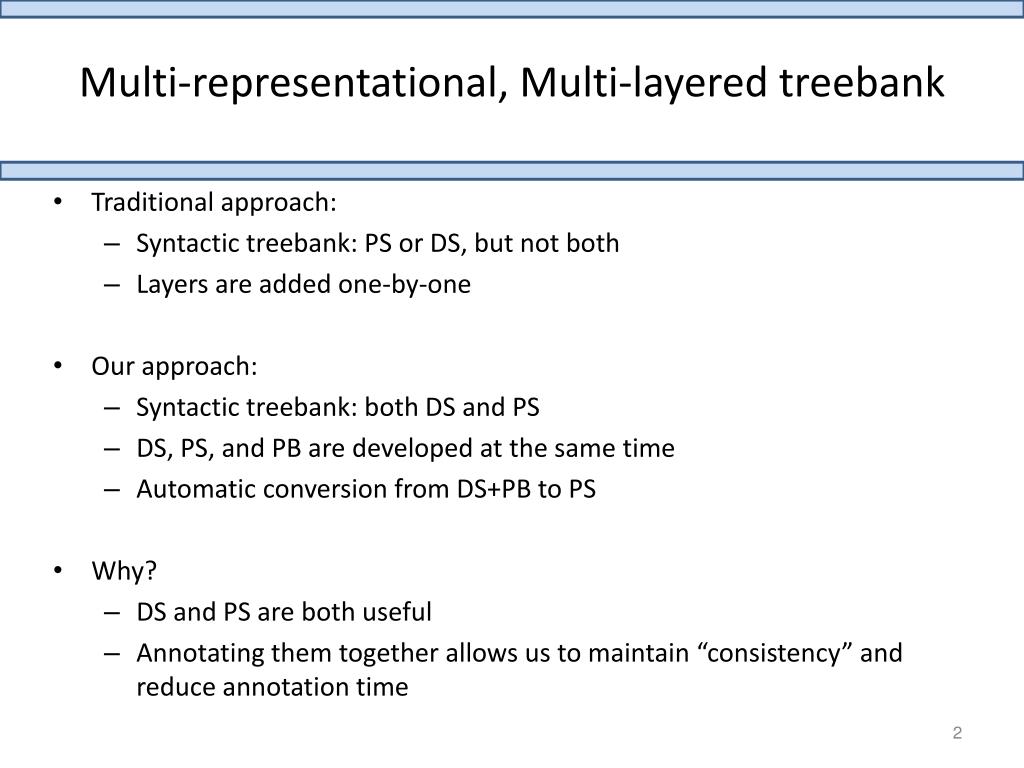 Multi-representational, Multi-layered treebank

• Traditional approach:
– Syntactic treebank: PS or DS, but not both
– Layers are added one-by-one

• Our approach:
– Syntactic treebank: both DS and PS
– DS, PS, and PB are developed at the same time
– Automatic conversion from DS+PB to PS

• Why?
– DS and PS are both useful
– Annotating them together allows us to maintain “consistency” and reduce annotation time

2